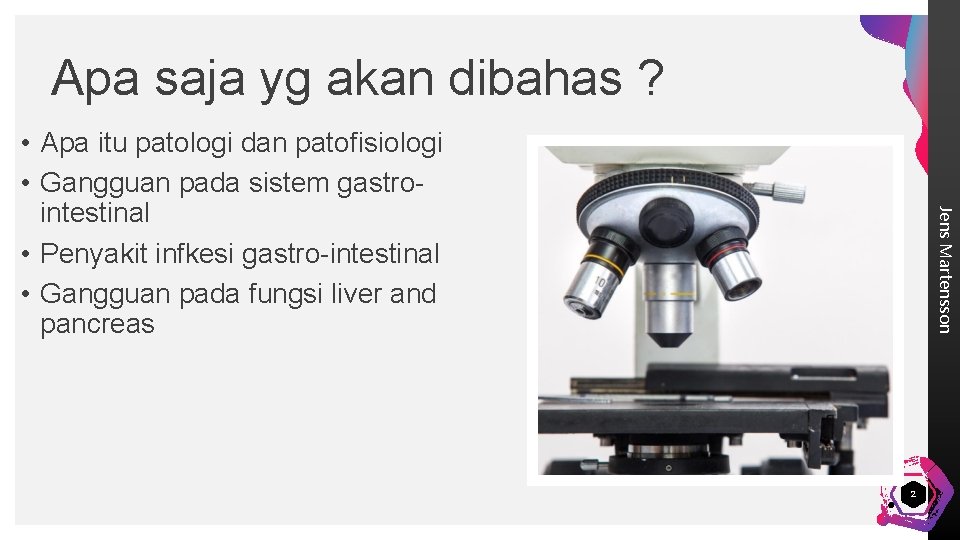 Apa saja yg akan dibahas ?

• Apa itu patologi dan patofisiologi
• Gangguan pada sistem gastro-intestinal
• Penyakit infkesi gastro-intestinal
• Gangguan pada fungsi liver and pancreas

10

Jens Martensson

2